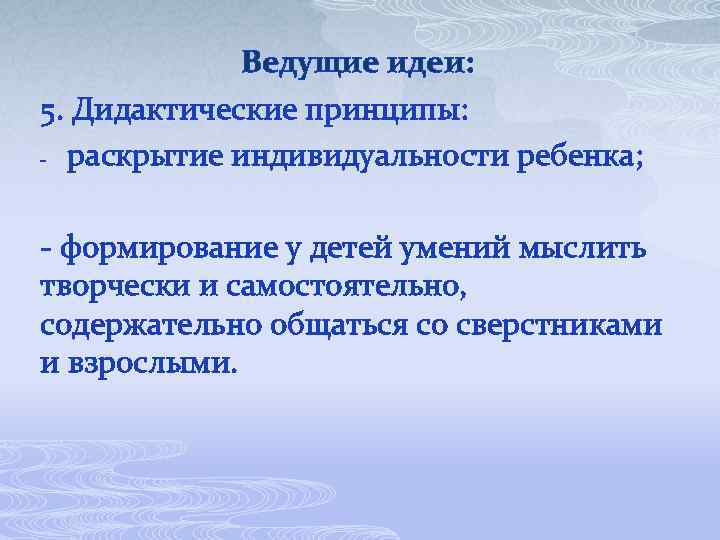 Ведущие идеи:

5. Дидактические принципы:

- раскрытие индивидуальности ребенка;

- формирование у детей умений мыслить творчески и самостоятельно, содержательно общаться со сверстниками и взрослыми.